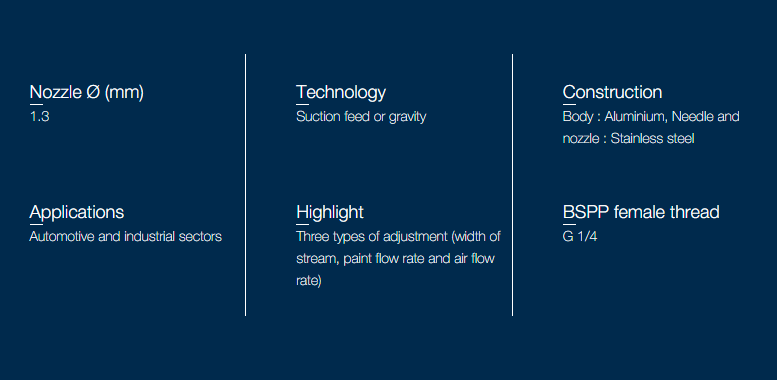 Nozzle Ø (mm)
1.3

Applications
Automotive and industrial sectors

Technology
Suction feed or gravity

Highlight
Three types of adjustment (width of stream, paint flow rate and air flow rate)

Construction
Body : Aluminium, Needle and nozzle : Stainless steel

BSPP female thread
G 1/4